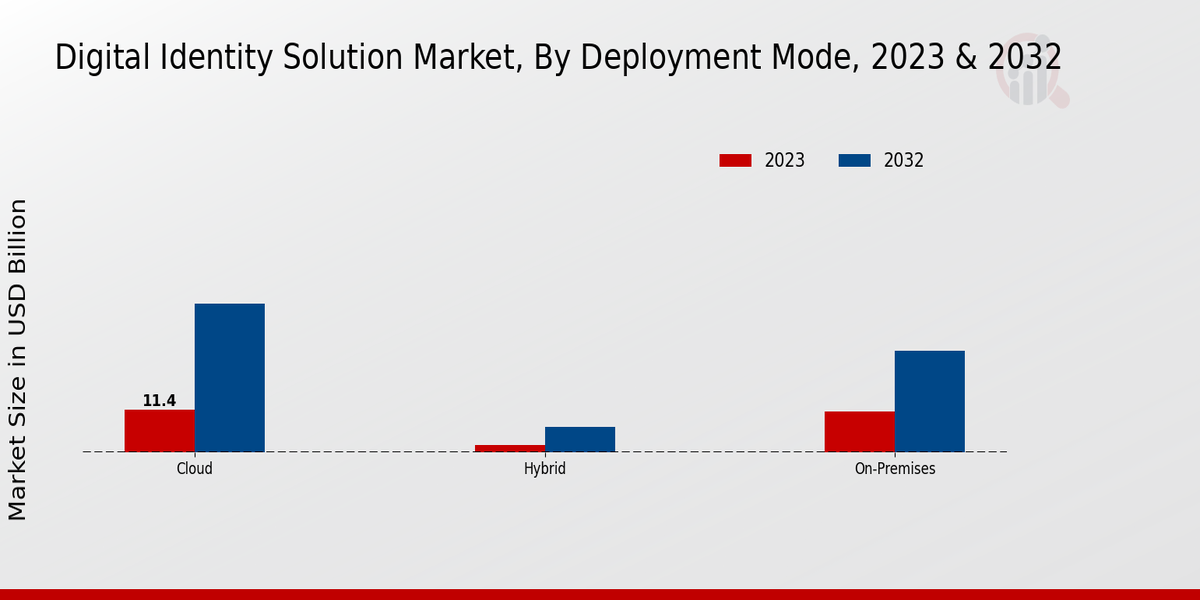 Digital Identity Solution Market, By Deployment Mode, 2023 & 2032

2023
2032

Market Size in USD Billion

11.4

Cloud
Hybrid
On-Premises